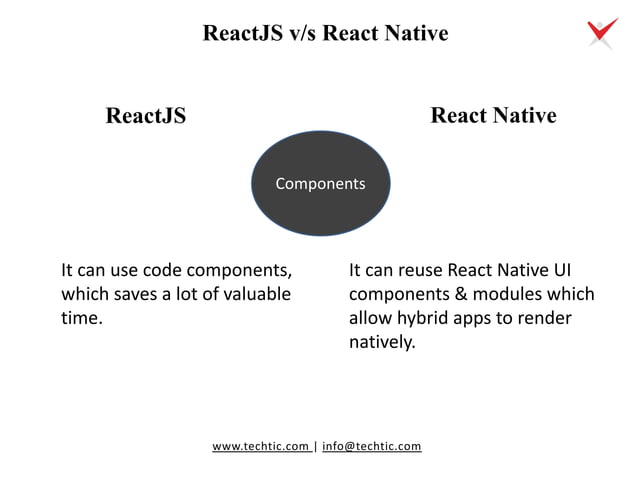 ReactJS v/s React Native

ReactJS

React Native

Components

It can use code components, which saves a lot of valuable time.

It can reuse React Native UI components & modules which allow hybrid apps to render natively.

www.techtic.com | info@techtic.com